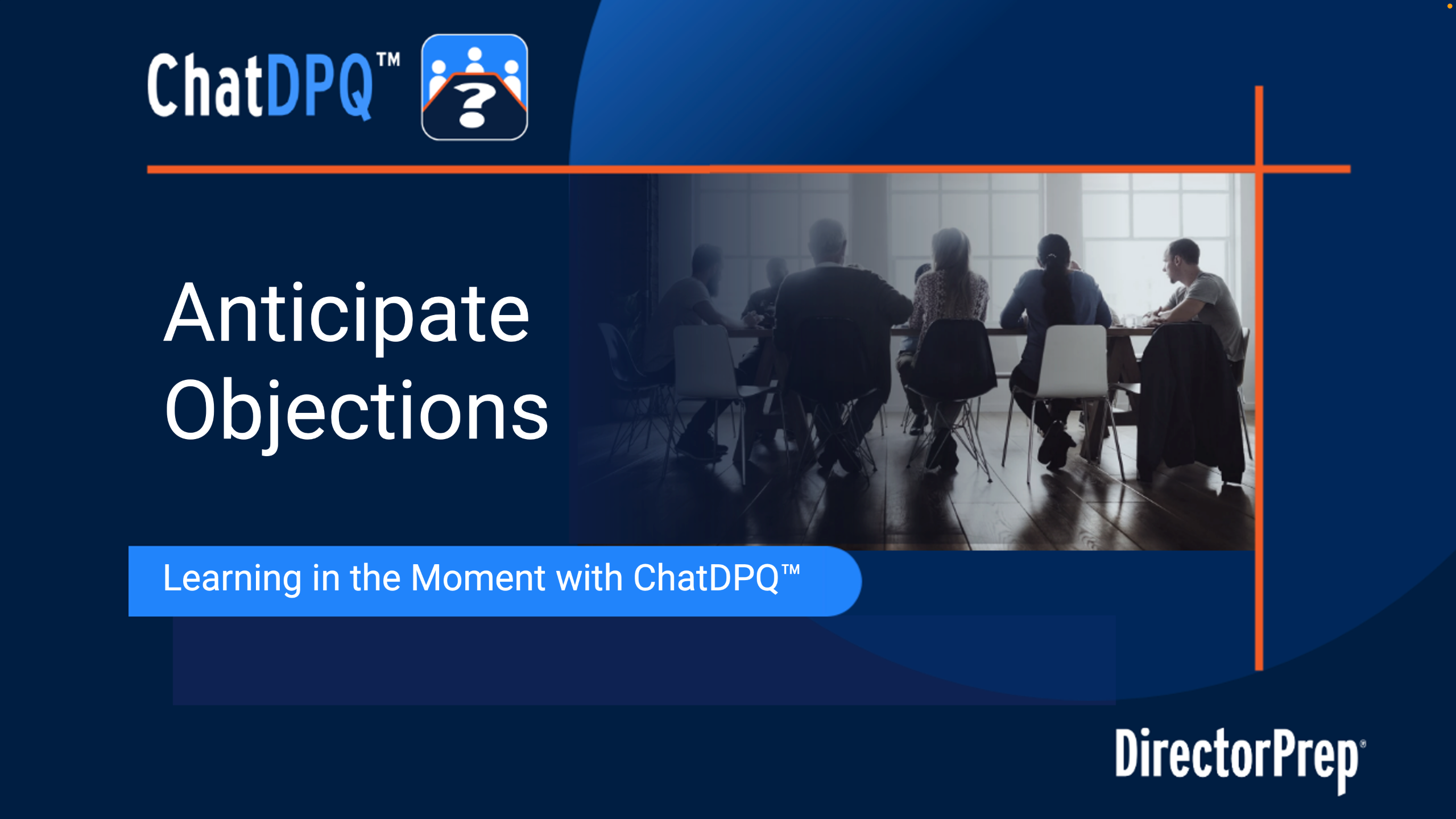 ChatDPQ™

?

Anticipate Objections

Learning in the Moment with ChatDPQ™

DirectorPrep®